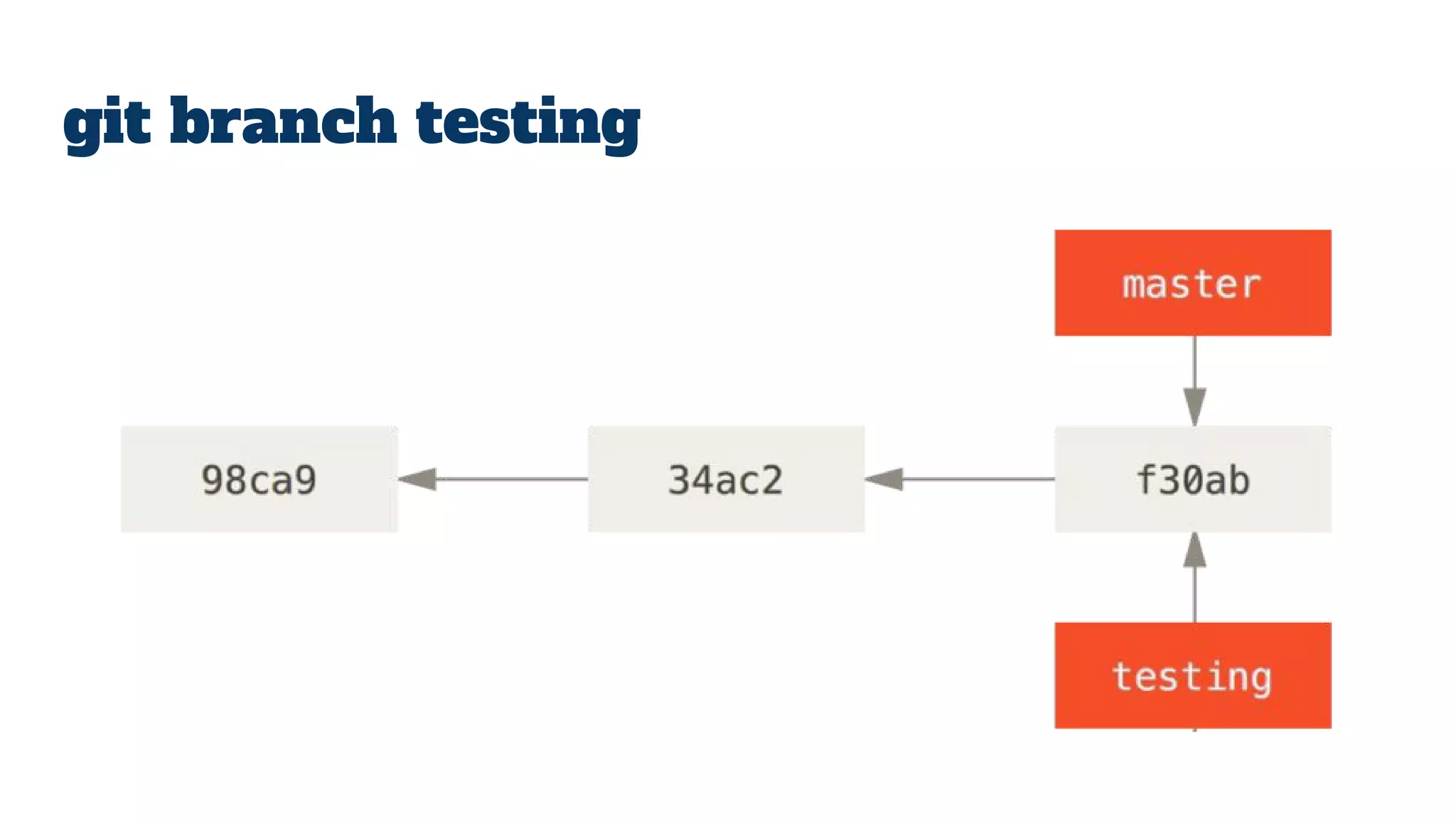 git branch testing

master

98ca9

34ac2

f30ab

testing